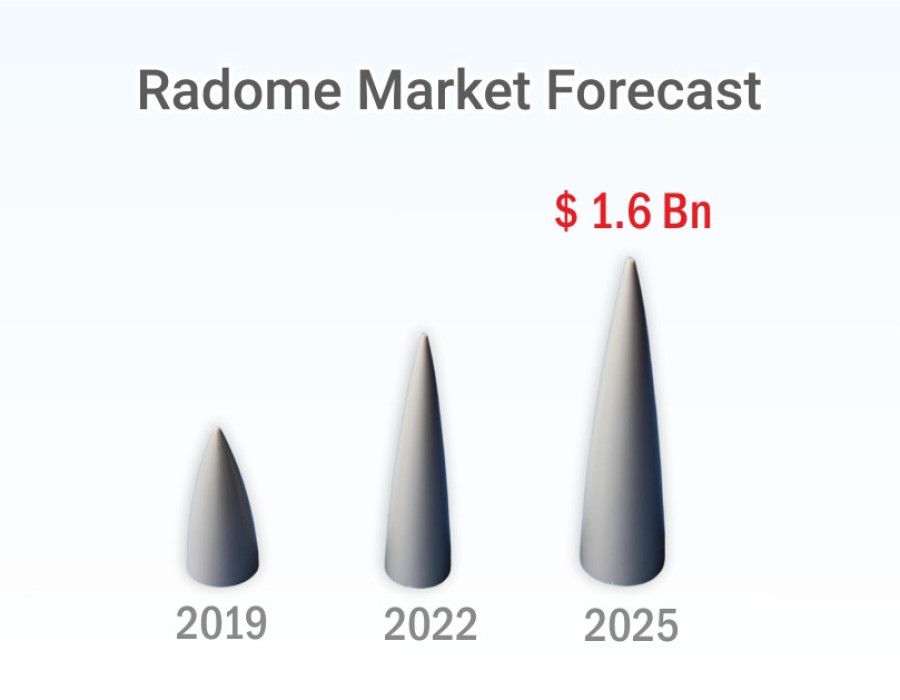 Radome Market Forecast

$ 1.6 Bn

2019

2022

2025